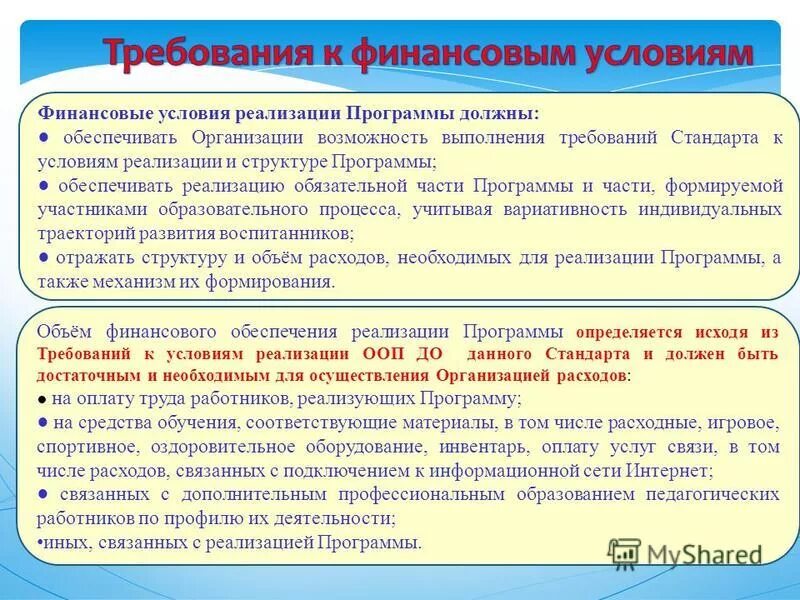 Требования к финансовым условиям

Финансовые условия реализации Программы должны:
● обеспечивать Организации возможность выполнения требований Стандарта к условиям реализации и структуре Программы;
● обеспечивать реализацию обязательной части Программы и части, формируемой участниками образовательного процесса, учитывая вариативность индивидуальных траекторий развития воспитанников;
● отражать структуру и объём расходов, необходимых для реализации Программы, а также механизм их формирования.

Объём финансового обеспечения реализации Программы определяется исходя из Требований к условиям реализации ООП ДО данного Стандарта и должен быть достаточным и необходимым для осуществления Организацией расходов:
● на оплату труда работников, реализующих Программу;
● на средства обучения, соответствующие материалы, в том числе расходные, игровое, спортивное, оздоровительное оборудование, инвентарь, оплату услуг связи, в том числе расходов, связанных с подключением к информационной сети Интернет;
● связанных с дополнительным профессиональным образованием педагогических работников по профилю их деятельности;
•иных, связанных с реализацией Программы.

MyShared